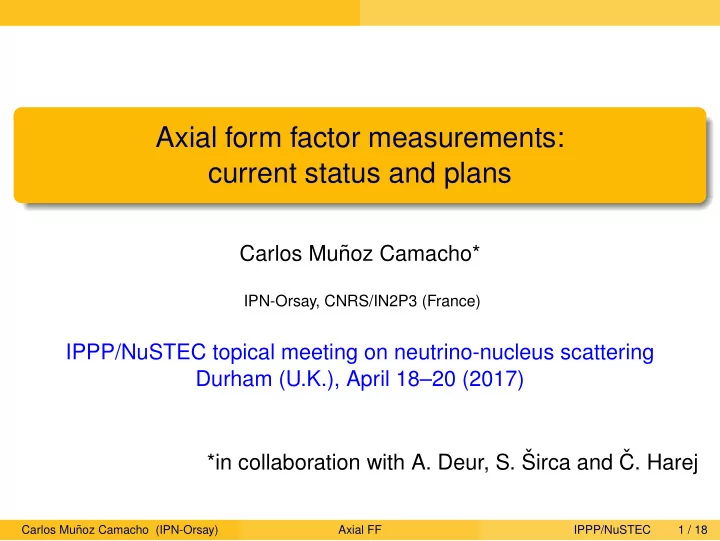 Axial form factor measurements: current status and plans

Carlos Muñoz Camacho*

IPN-Orsay, CNRS/IN2P3 (France)

IPPP/NuSTEC topical meeting on neutrino-nucleus scattering
Durham (U.K.), April 18–20 (2017)

*in collaboration with A. Deur, S. Širca and Č. Harej

Carlos Muñoz Camacho (IPN-Orsay) Axial FF IPPP/NuSTEC 1 / 18